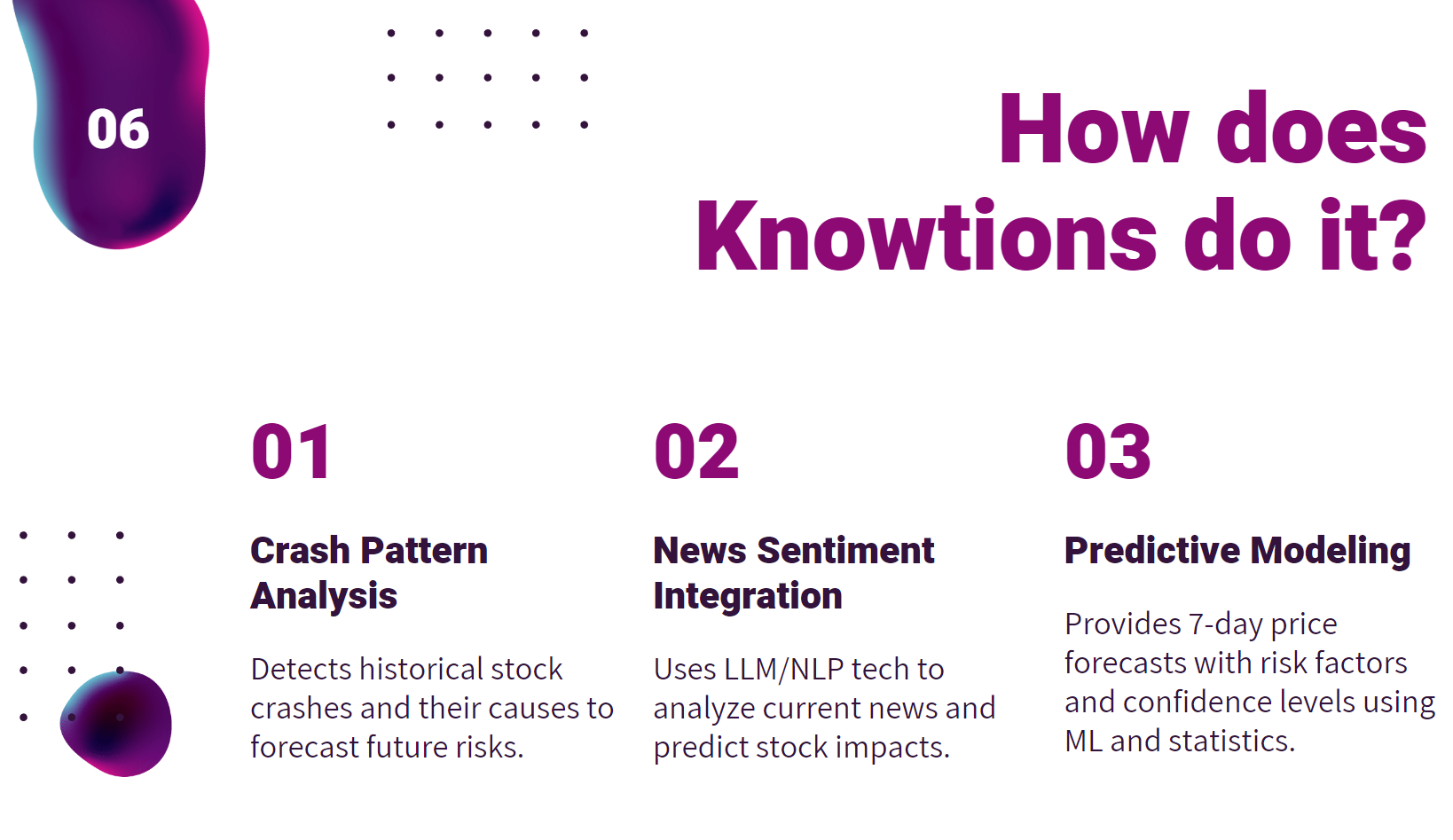 06

How does Knowtions do it?

01

Crash Pattern Analysis

Detects historical stock crashes and their causes to forecast future risks.

02

News Sentiment Integration

Uses LLM/NLP tech to analyze current news and predict stock impacts.

03

Predictive Modeling

Provides 7-day price forecasts with risk factors and confidence levels using ML and statistics.